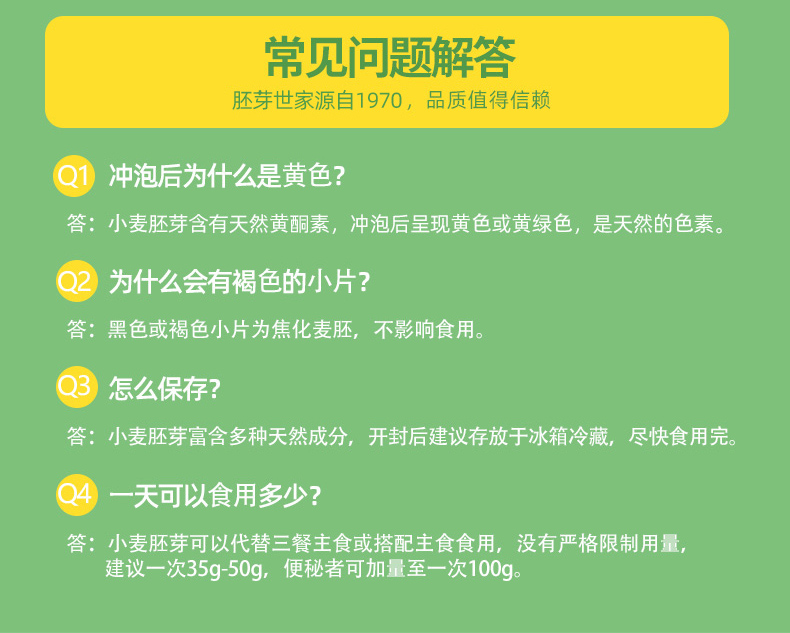 常见问题解答
胚芽世家源自1970，品质值得信赖

Q1 冲泡后为什么是黄色？
答：小麦胚芽含有天然黄酮素，冲泡后呈现黄色或黄绿色，是天然的色素。

Q2 为什么会有褐色的小片？
答：黑色或褐色小片为焦化麦胚，不影响食用。

Q3 怎么保存？
答：小麦胚芽富含多种天然成分，开封后建议存放于冰箱冷藏，尽快食用完。

Q4 一天可以食用多少？
答：小麦胚芽可以代替三餐主食或搭配主食食用，没有严格限制用量，建议一次35g-50g，便秘者可加量至一次100g。